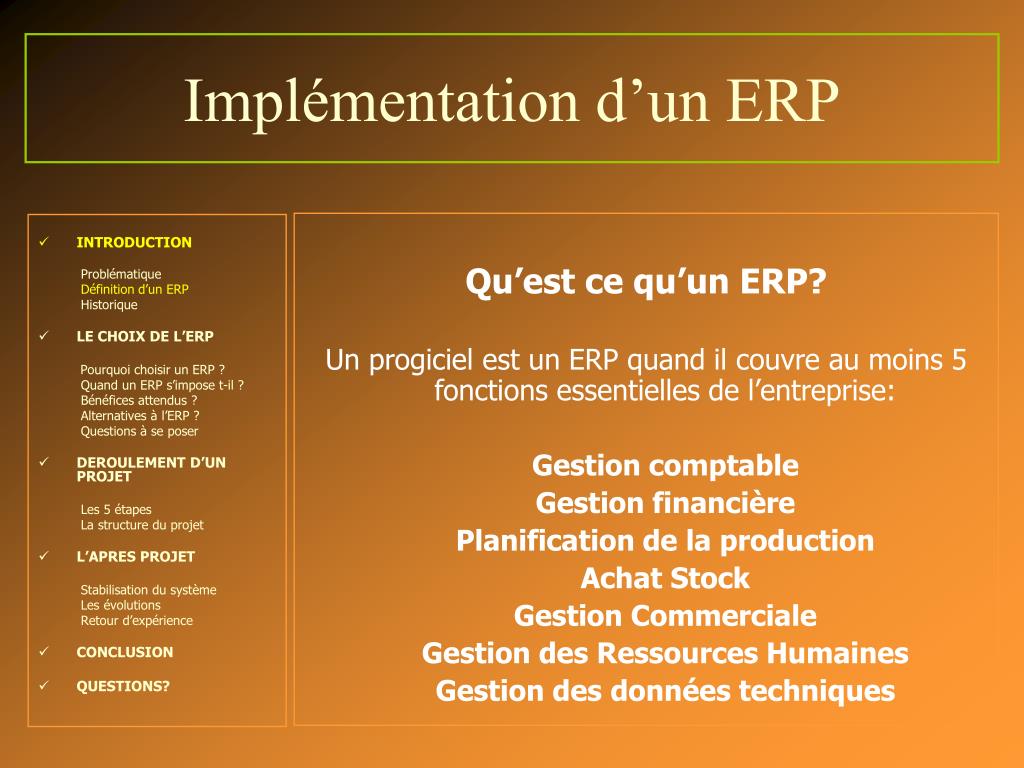 Implémentation d’un ERP

✓ INTRODUCTION

Problématique
Définition d’un ERP
Historique

✓ LE CHOIX DE L’ERP

Pourquoi choisir un ERP ?
Quand un ERP s’impose t-il ?
Bénéfices attendus ?
Alternatives à l’ERP ?
Questions à se poser

✓ DEROULEMENT D’UN PROJET

Les 5 étapes
La structure du projet

✓ L’APRES PROJET

Stabilisation du système
Les évolutions
Retour d’expérience

✓ CONCLUSION

✓ QUESTIONS?

Qu’est ce qu’un ERP?

Un progiciel est un ERP quand il couvre au moins 5 fonctions essentielles de l’entreprise:

Gestion comptable
Gestion financière
Planification de la production
Achat Stock
Gestion Commerciale
Gestion des Ressources Humaines
Gestion des données techniques